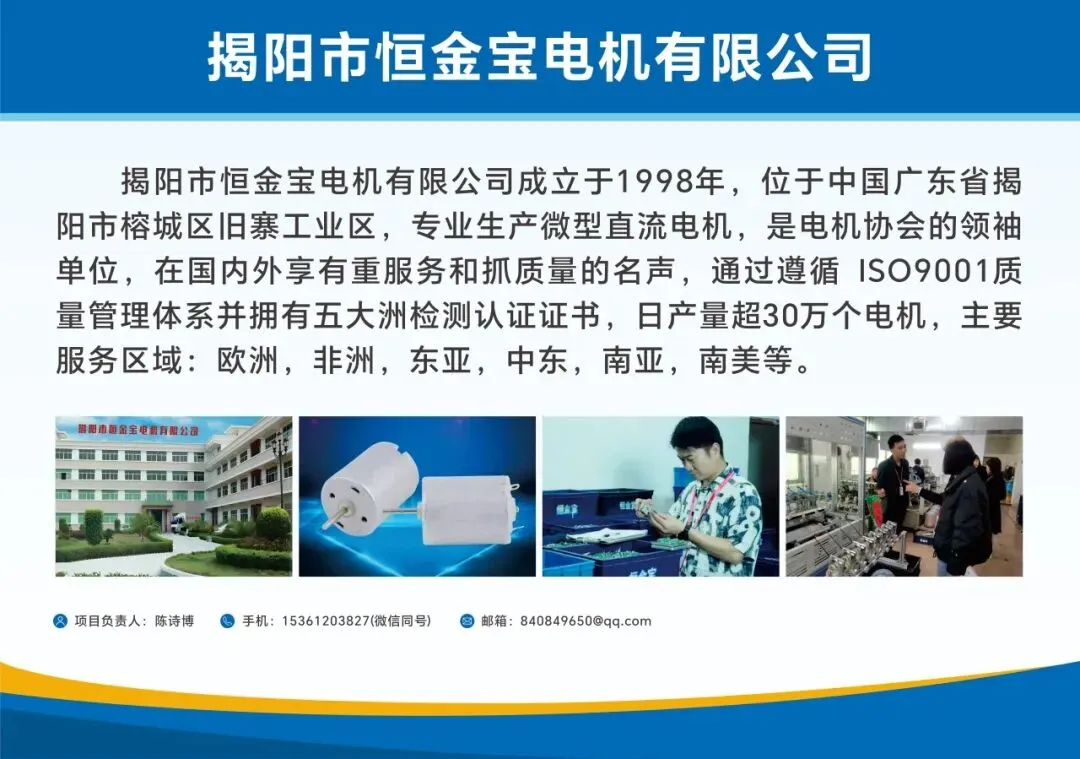 揭阳市恒金宝电机有限公司

揭阳市恒金宝电机有限公司成立于1998年，位于中国广东省揭阳市榕城区旧寨工业区，专业生产微型直流电机，是电机协会的领袖单位，在国内外享有重服务和抓质量的名声，通过遵循 ISO9001质量管理体系并拥有五大洲检测认证证书，日产量超30万个电机，主要服务区域：欧洲，非洲，东亚，中东，南亚，南美等。

揭阳市恒金宝电机有限公司

项目负责人：陈诗博　手机：15361203827(微信同号)　邮箱：840849650@qq.com